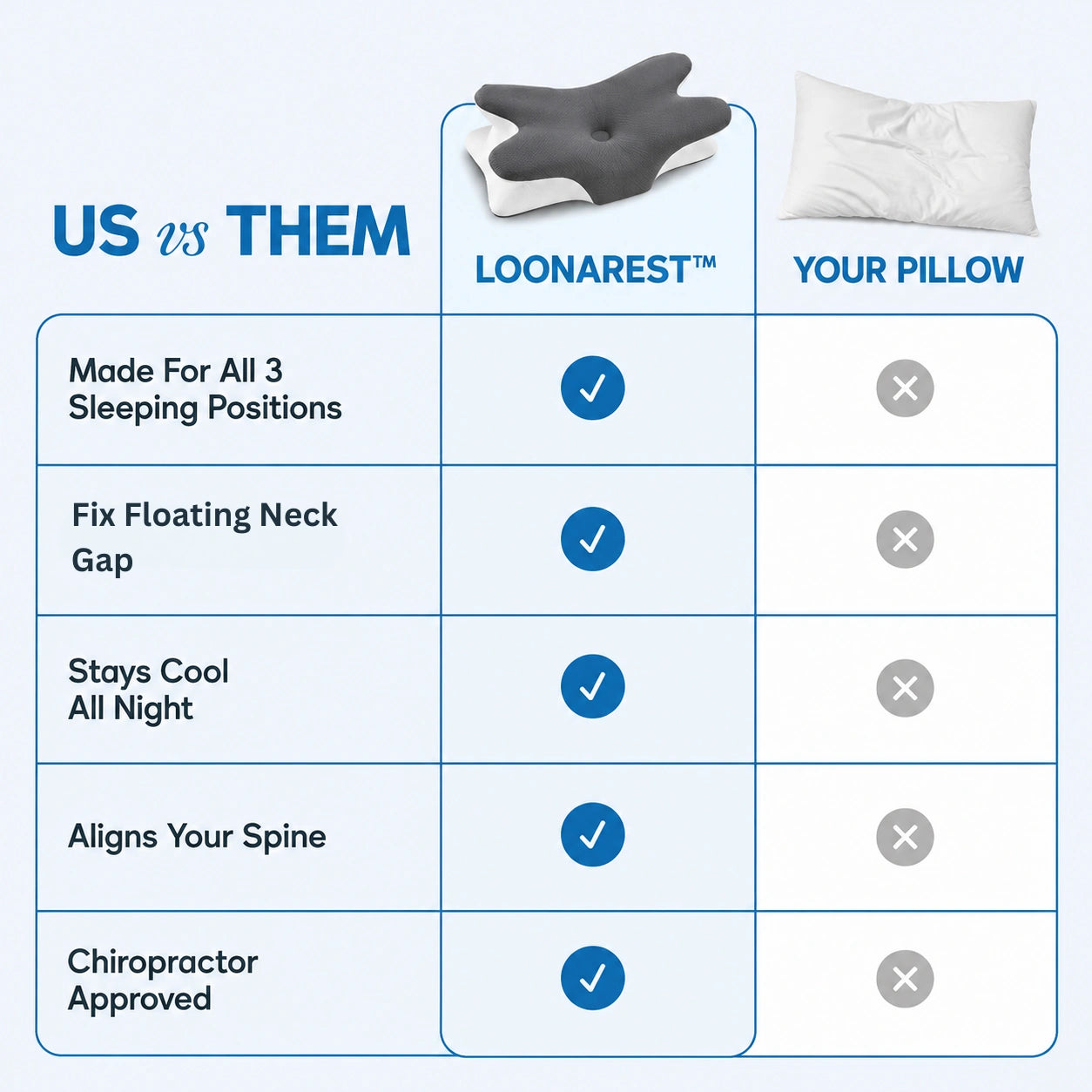 | US vs THEM | LOONAREST™ | YOUR PILLOW |
|---|---|---|
| Made For All 3 Sleeping Positions | ✓ | ✕ |
| Fix Floating Neck Gap | ✓ | ✕ |
| Stays Cool All Night | ✓ | ✕ |
| Aligns Your Spine | ✓ | ✕ |
| Chiropractor Approved | ✓ | ✕ |